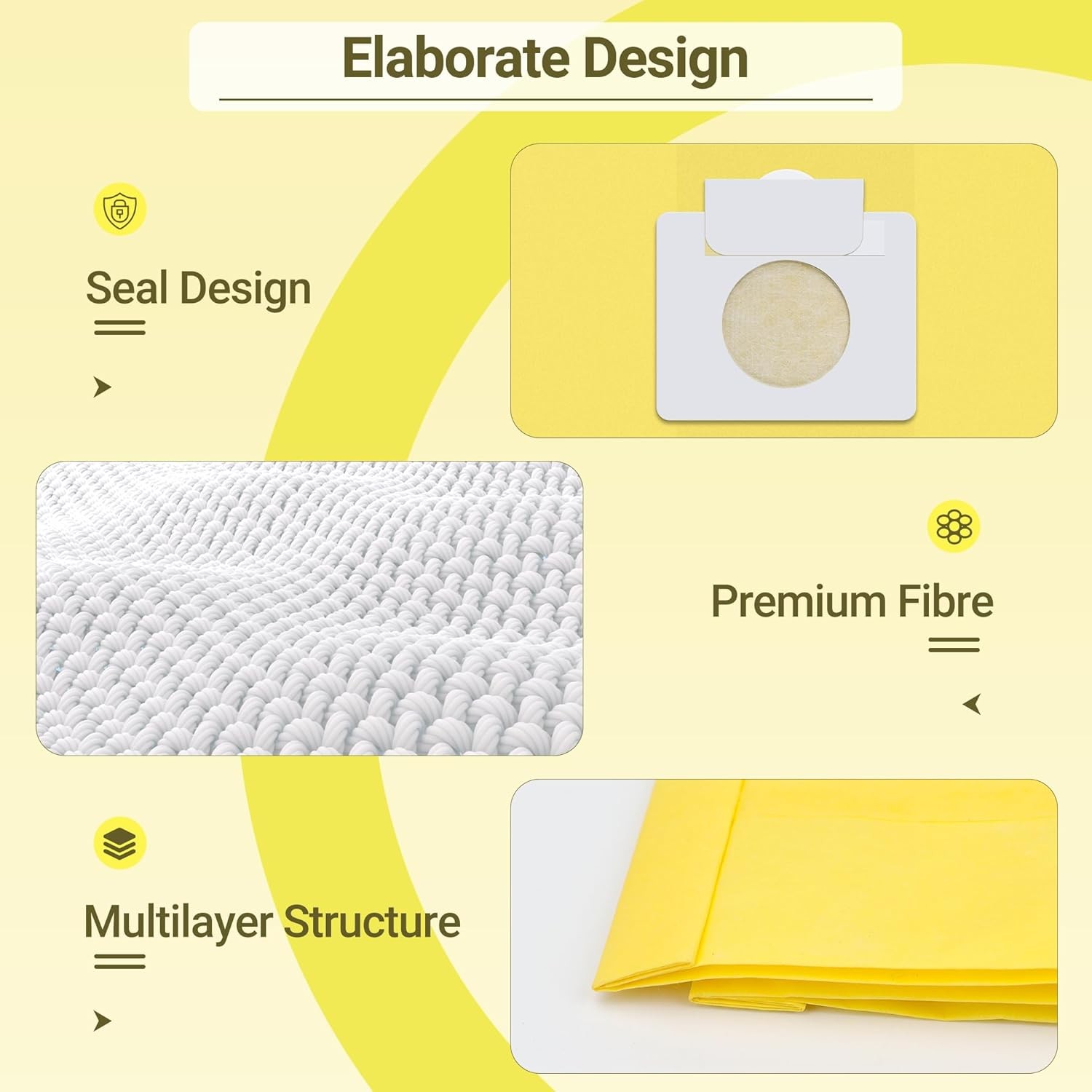 Elaborate Design

Seal Design

Premium Fibre

Multilayer Structure